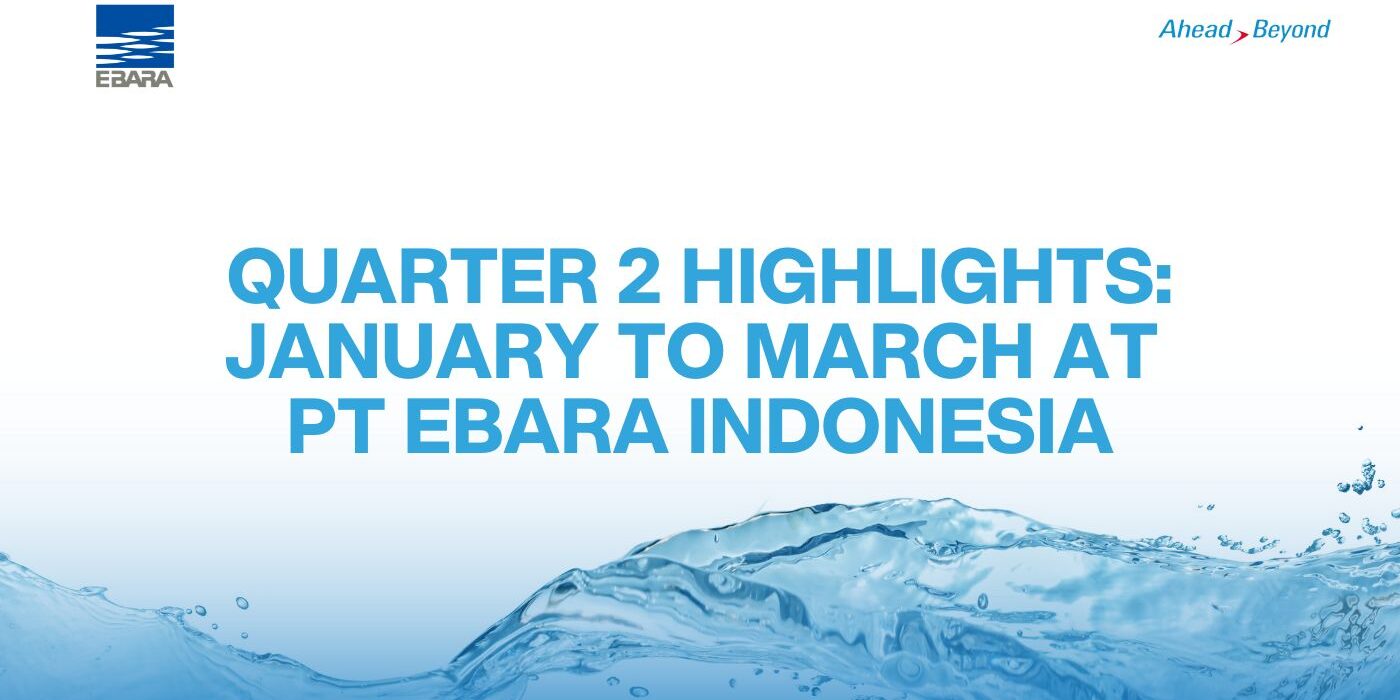 EBARA

Ahead Beyond

QUARTER 2 HIGHLIGHTS: JANUARY TO MARCH AT PT EBARA INDONESIA